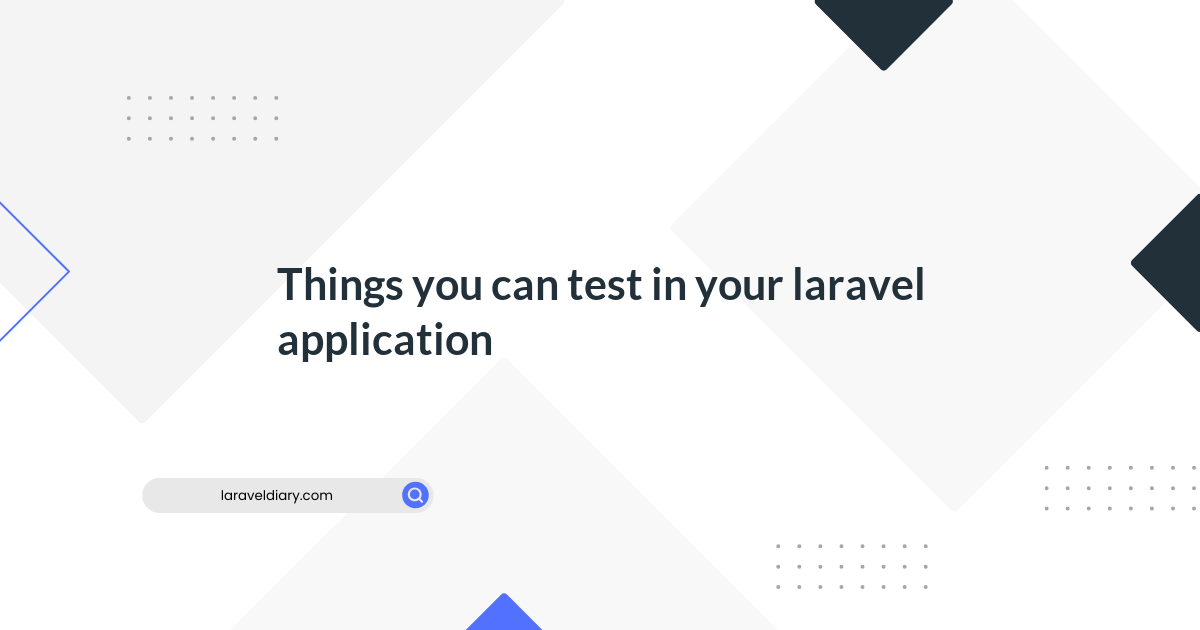 Things you can test in your laravel application

laraveldiary.com